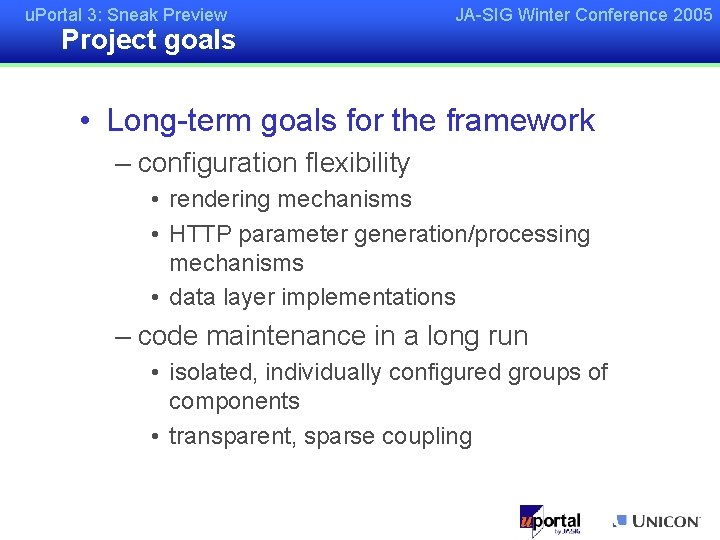 uPortal 3: Sneak Preview JA-SIG Winter Conference 2005

Project goals

• Long-term goals for the framework
– configuration flexibility
• rendering mechanisms
• HTTP parameter generation/processing mechanisms
• data layer implementations
– code maintenance in a long run
• isolated, individually configured groups of components
• transparent, sparse coupling

uportal by JA-SIG

UNICON